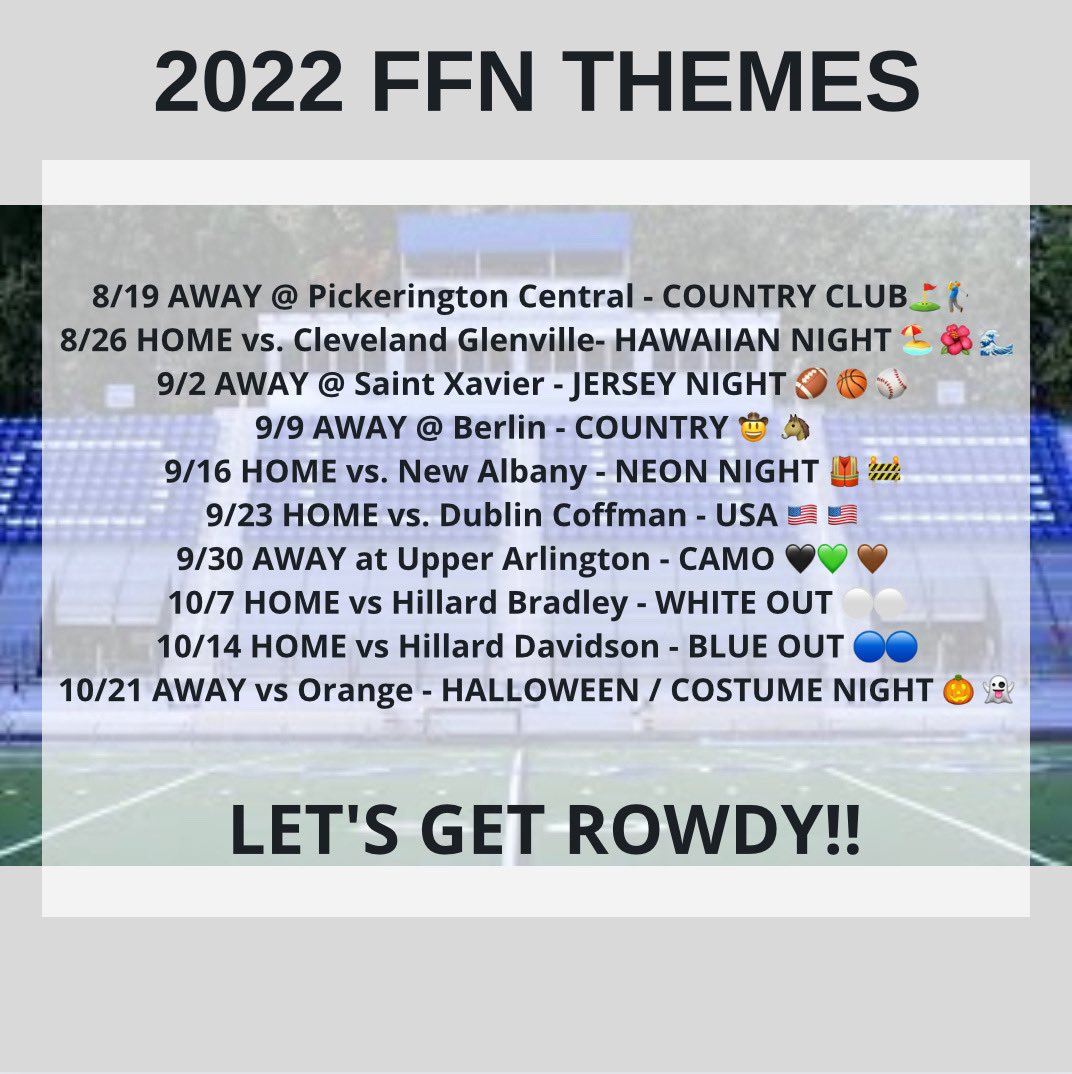 2022 FFN THEMES

8/19 AWAY @ Pickerington Central - COUNTRY CLUB ⛳🏌️
8/26 HOME vs. Cleveland Glenville- HAWAIIAN NIGHT 🏖️ 🌺 🌊
9/2 AWAY @ Saint Xavier - JERSEY NIGHT 🏈 🏀 ⚾
9/9 AWAY @ Berlin - COUNTRY 🤠 🐴
9/16 HOME vs. New Albany - NEON NIGHT 🦺 🚧
9/23 HOME vs. Dublin Coffman - USA 🇺🇸 🇺🇸
9/30 AWAY at Upper Arlington - CAMO 🖤💚 🤎
10/7 HOME vs Hillard Bradley - WHITE OUT ⚪⚪
10/14 HOME vs Hillard Davidson - BLUE OUT 🔵🔵
10/21 AWAY vs Orange - HALLOWEEN / COSTUME NIGHT 🎃 👻

LET'S GET ROWDY!!